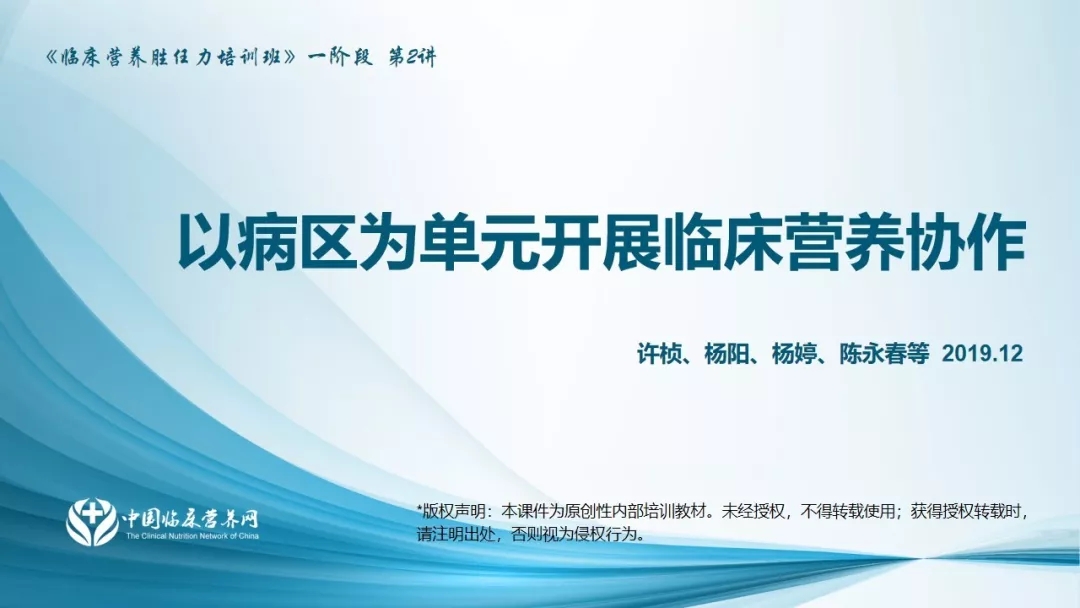 《临床营养胜任力培训班》一阶段 第2讲

以病区为单元开展临床营养协作

许桢、杨阳、杨婷、陈永春等 2019.12

中国临床营养网
The Clinical Nutrition Network of China

*版权声明：本课件为原创性内部培训教材。未经授权，不得转载使用；获得授权转载时，请注明出处，否则视为侵权行为。